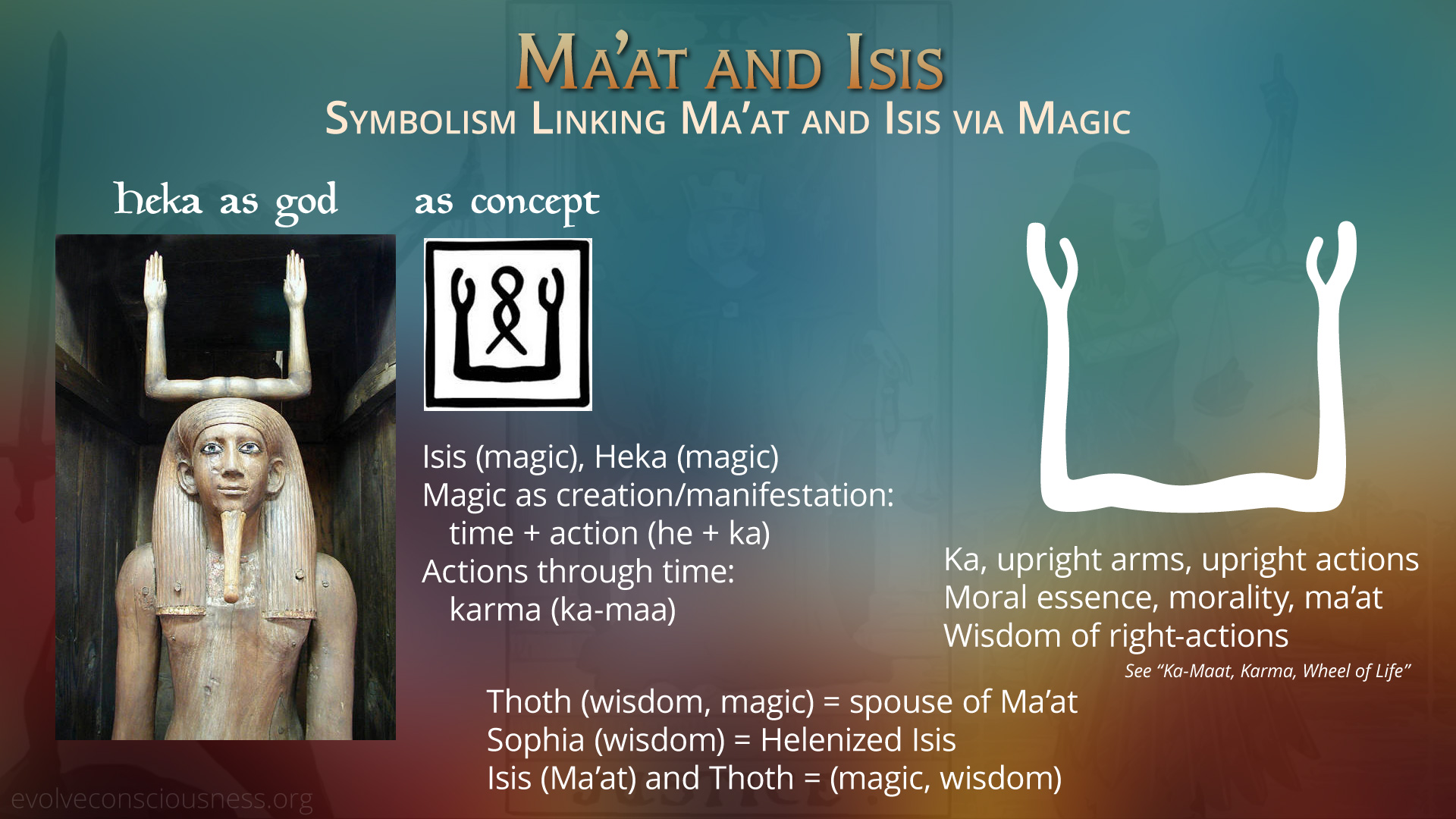 MA'AT AND ISIS
SYMBOLISM LINKING MA'AT AND ISIS VIA MAGIC

heka as god

as concept

Isis (magic), Heka (magic)
Magic as creation/manifestation:
time + action (he + ka)
Actions through time:
karma (ka-maa)

Ka, upright arms, upright actions
Moral essence, morality, ma'at
Wisdom of right-actions

See "Ka-Maat, Karma, Wheel of Life"

Thoth (wisdom, magic) = spouse of Ma'at
Sophia (wisdom) = Helenized Isis
Isis (Ma'at) and Thoth = (magic, wisdom)

evolveconsciousness.org